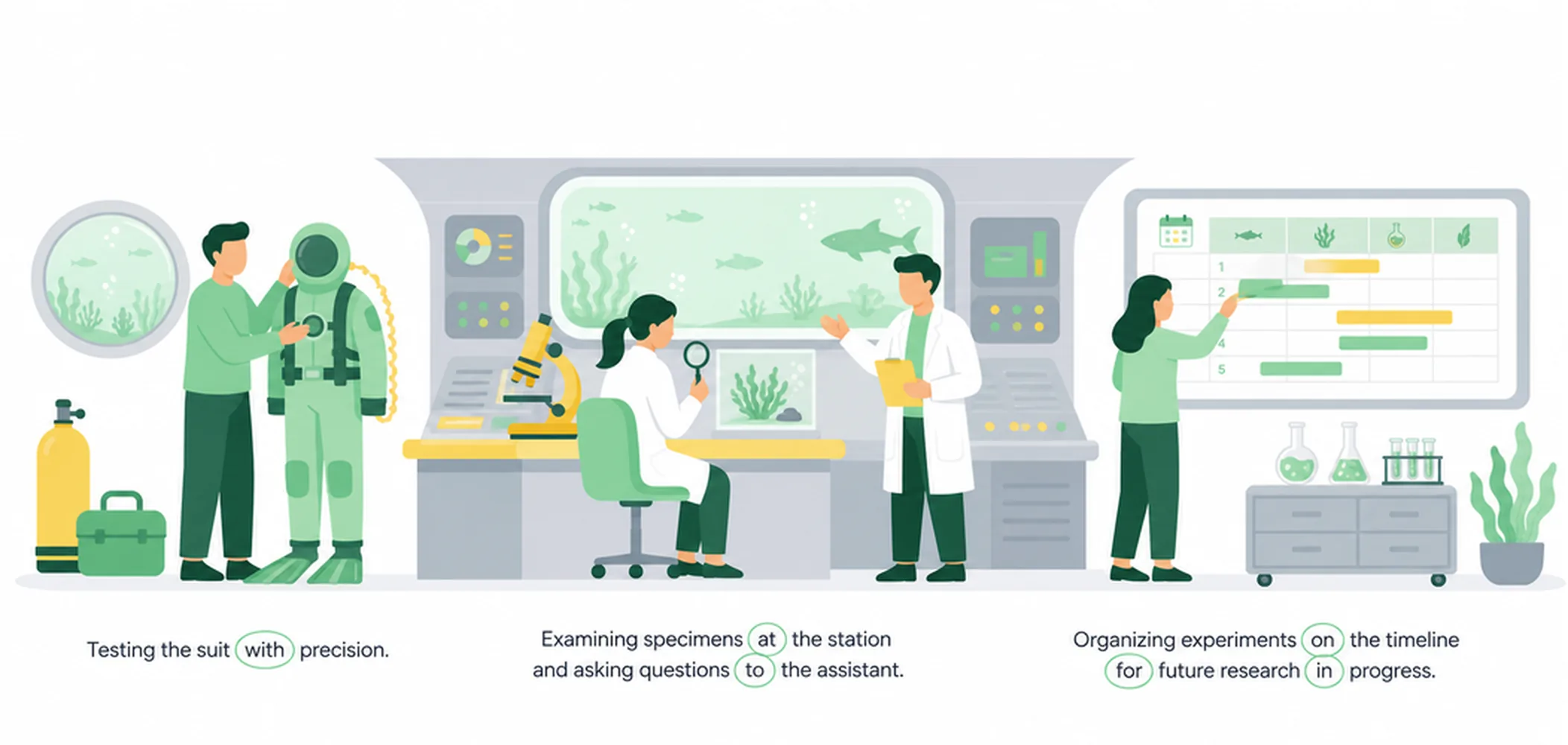 1
2
4
5

Testing the suit with precision.

Examining specimens at the station and asking questions to the assistant.

Organizing experiments on the timeline for future research in progress.